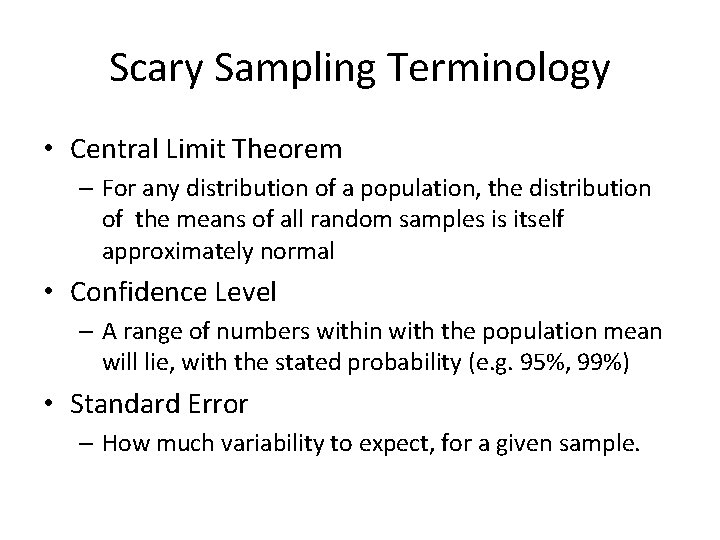 Scary Sampling Terminology

• Central Limit Theorem
– For any distribution of a population, the distribution of the means of all random samples is itself approximately normal

• Confidence Level
– A range of numbers within with the population mean will lie, with the stated probability (e.g. 95%, 99%)

• Standard Error
– How much variability to expect, for a given sample.